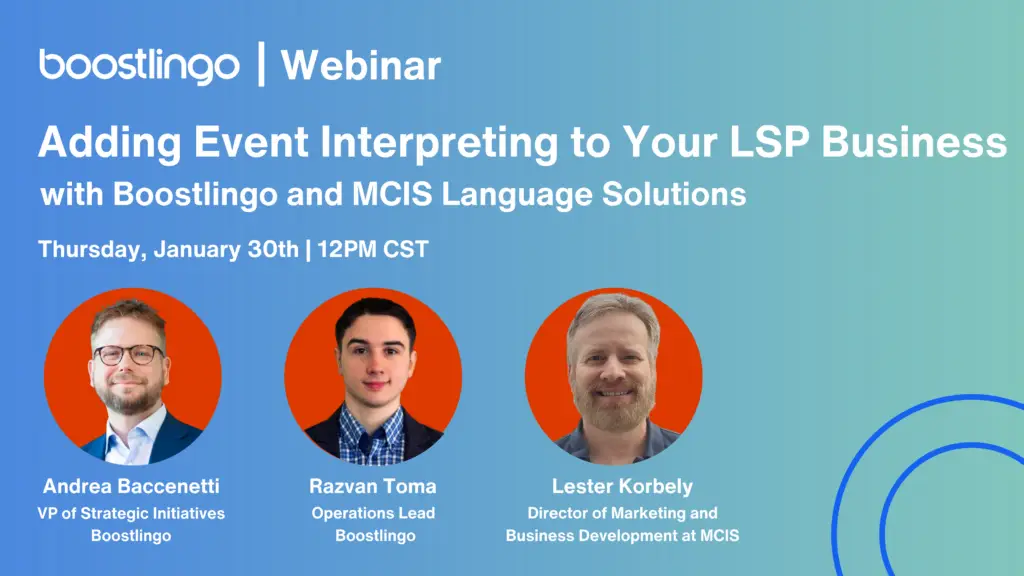 boostlingo | Webinar

Adding Event Interpreting to Your LSP Business
with Boostlingo and MCIS Language Solutions

Thursday, January 30th | 12PM CST

Andrea Baccenetti
VP of Strategic Initiatives
Boostlingo

Razvan Toma
Operations Lead
Boostlingo

Lester Korbely
Director of Marketing and
Business Development at MCIS